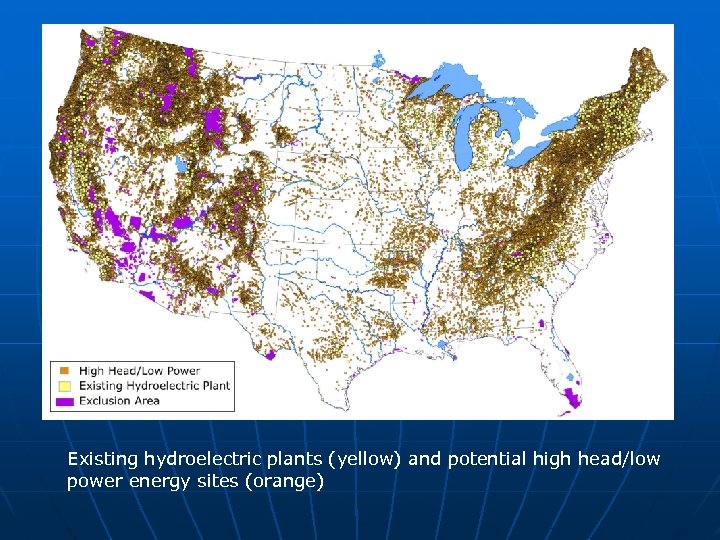 High Head/Low Power
Existing Hydroelectric Plant
Exclusion Area

Existing hydroelectric plants (yellow) and potential high head/low power energy sites (orange)